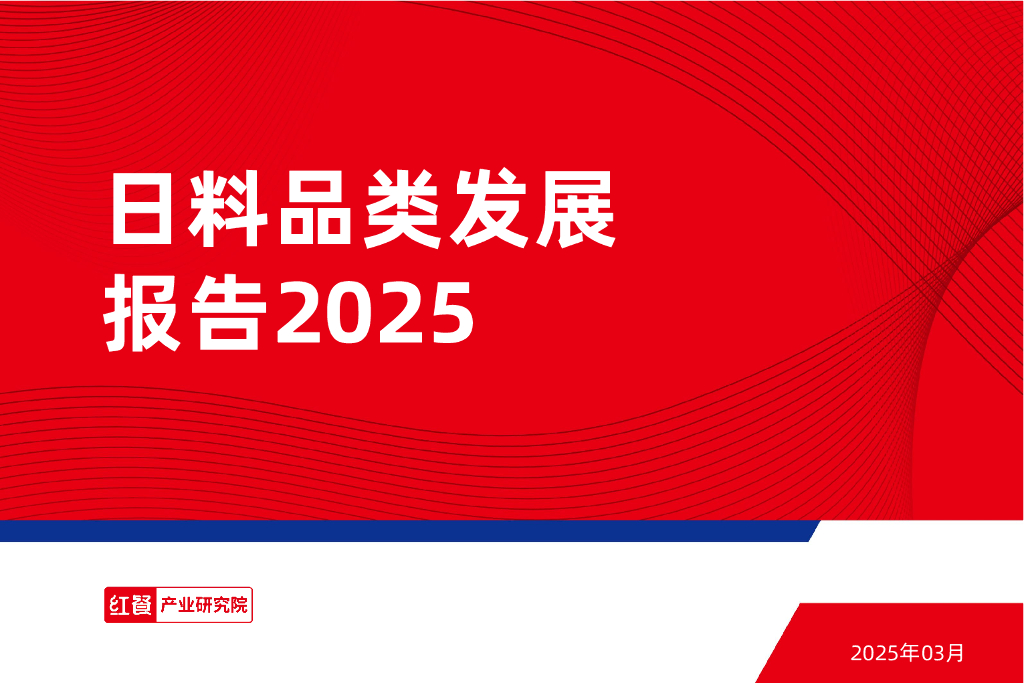 日料品类发展报告2025

红餐 产业研究院

2025年03月